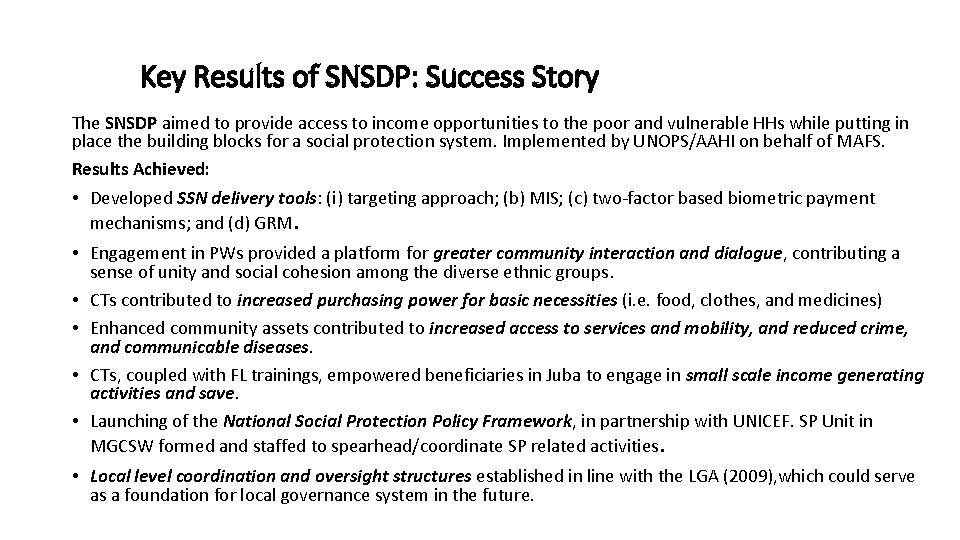 Key Results of SNSDP: Success Story

The SNSDP aimed to provide access to income opportunities to the poor and vulnerable HHs while putting in place the building blocks for a social protection system. Implemented by UNOPS/AAHI on behalf of MAFS.

Results Achieved:

• Developed SSN delivery tools: (i) targeting approach; (b) MIS; (c) two-factor based biometric payment mechanisms; and (d) GRM.

• Engagement in PWs provided a platform for greater community interaction and dialogue, contributing a sense of unity and social cohesion among the diverse ethnic groups.

• CTs contributed to increased purchasing power for basic necessities (i.e. food, clothes, and medicines)

• Enhanced community assets contributed to increased access to services and mobility, and reduced crime, and communicable diseases.

• CTs, coupled with FL trainings, empowered beneficiaries in Juba to engage in small scale income generating activities and save.

• Launching of the National Social Protection Policy Framework, in partnership with UNICEF. SP Unit in MGCSW formed and staffed to spearhead/coordinate SP related activities.

• Local level coordination and oversight structures established in line with the LGA (2009),which could serve as a foundation for local governance system in the future.